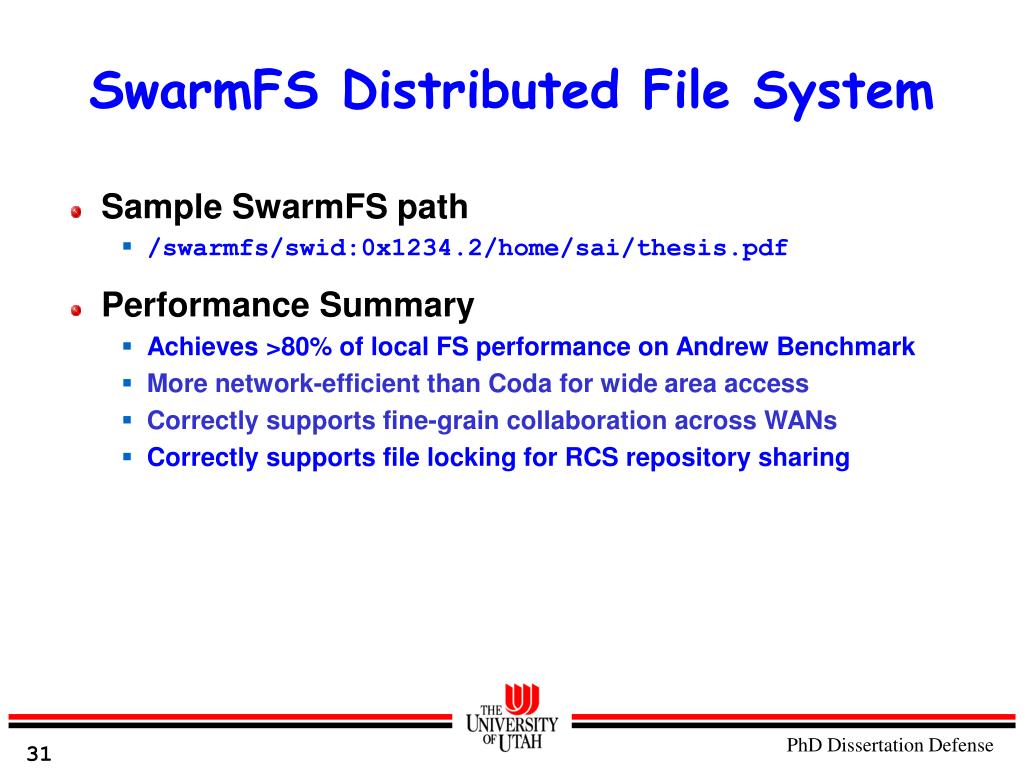 SwarmFS Distributed File System

Sample SwarmFS path

/swarmfs/swid:0x1234.2/home/sai/thesis.pdf

Performance Summary

Achieves >80% of local FS performance on Andrew Benchmark

More network-efficient than Coda for wide area access

Correctly supports fine-grain collaboration across WANs

Correctly supports file locking for RCS repository sharing

THE UNIVERSITY OF UTAH

31

PhD Dissertation Defense